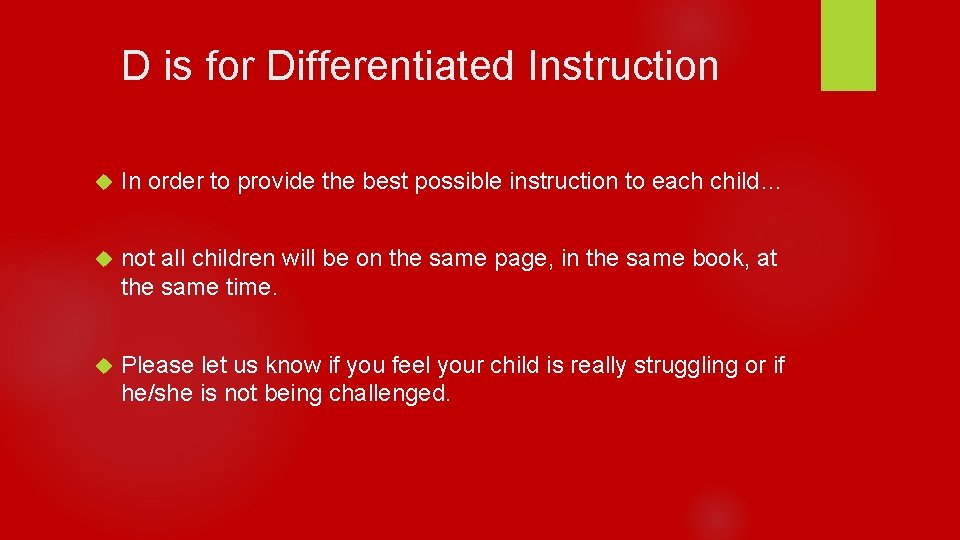 D is for Differentiated Instruction

In order to provide the best possible instruction to each child…

not all children will be on the same page, in the same book, at the same time.

Please let us know if you feel your child is really struggling or if he/she is not being challenged.